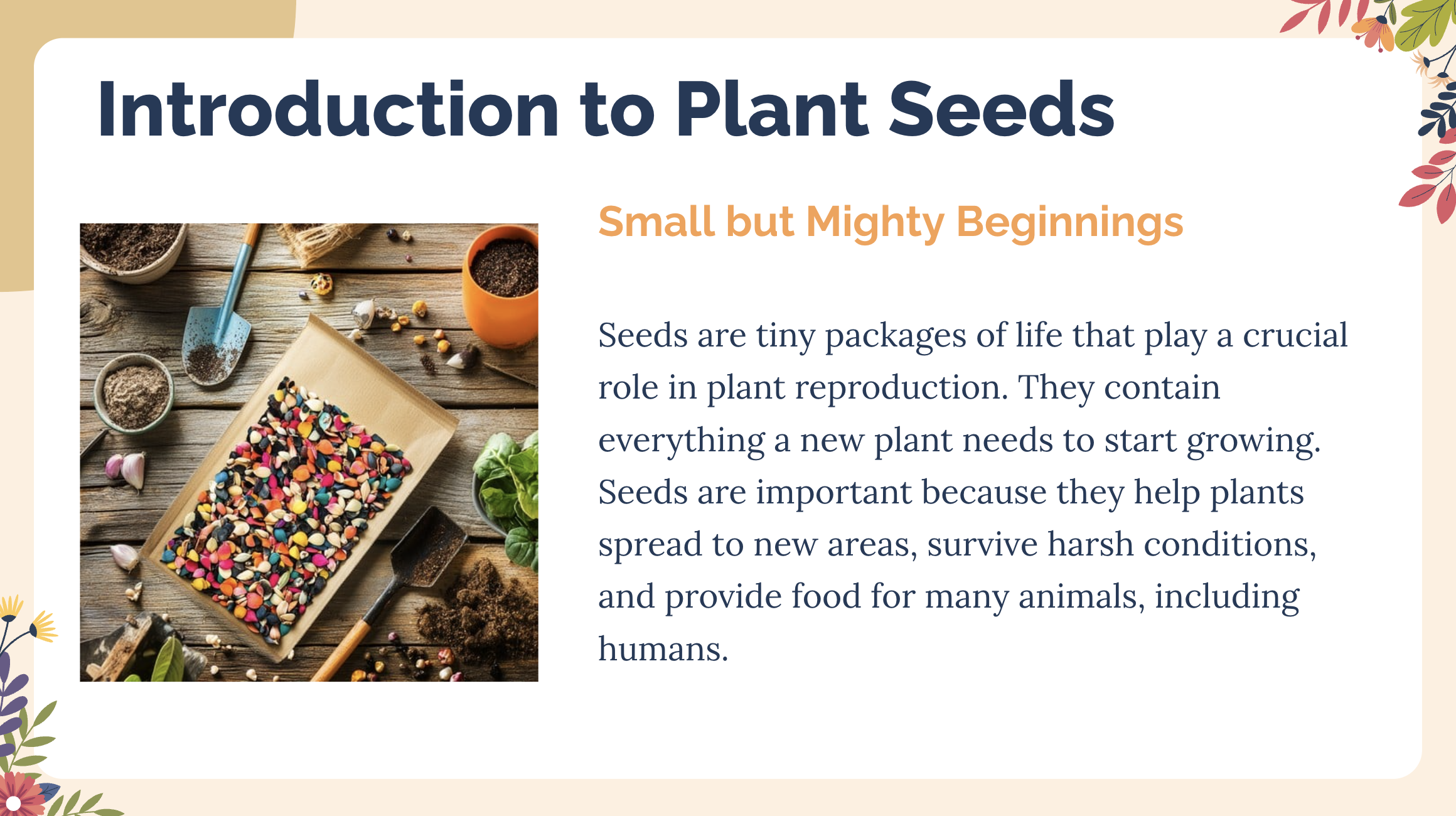 Introduction to Plant Seeds

Small but Mighty Beginnings

Seeds are tiny packages of life that play a crucial role in plant reproduction. They contain everything a new plant needs to start growing. Seeds are important because they help plants spread to new areas, survive harsh conditions, and provide food for many animals, including humans.